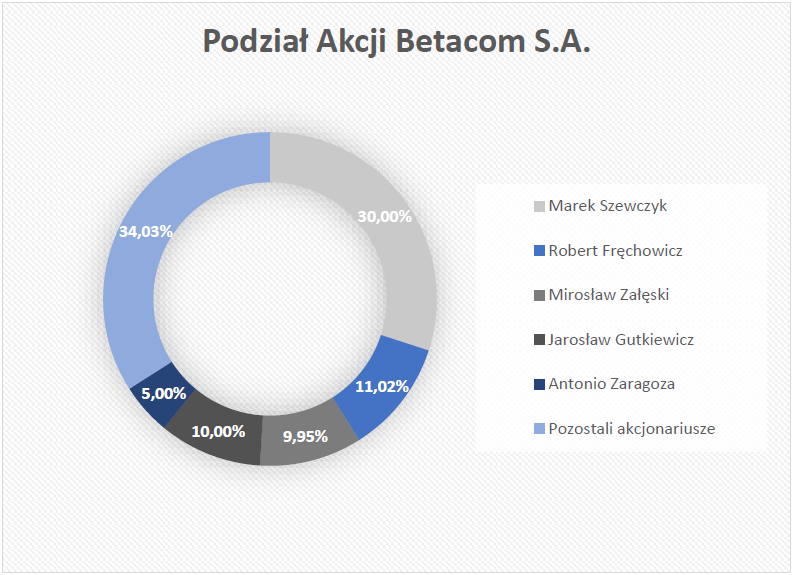 Podział Akcji Betacom S.A.

30,00%
11,02%
9,95%
10,00%
5,00%
34,03%

Marek Szewczyk
Robert Fręchowicz
Mirosław Załęski
Jarosław Gutkiewicz
Antonio Zaragoza
Pozostali akcjonariusze